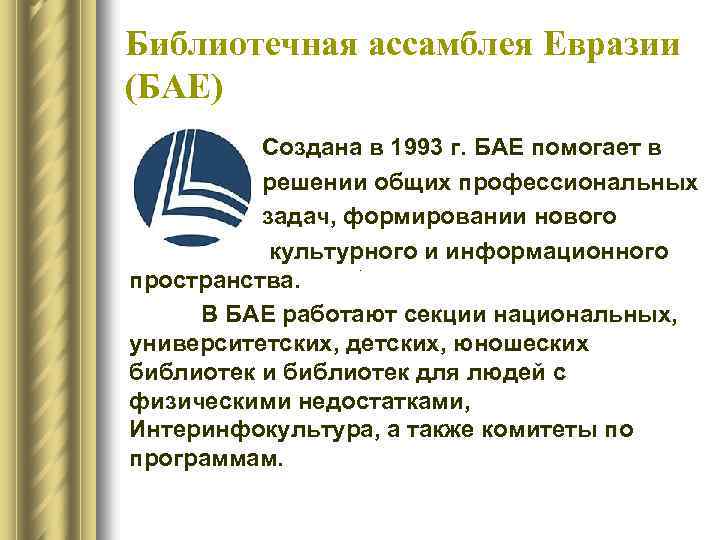 Библиотечная ассамблея Евразии (БАЕ)

Создана в 1993 г. БАЕ помогает в решении общих профессиональных задач, формировании нового культурного и информационного пространства.

В БАЕ работают секции национальных, университетских, детских, юношеских библиотек и библиотек для людей с физическими недостатками, Интеринфокультура, а также комитеты по программам.